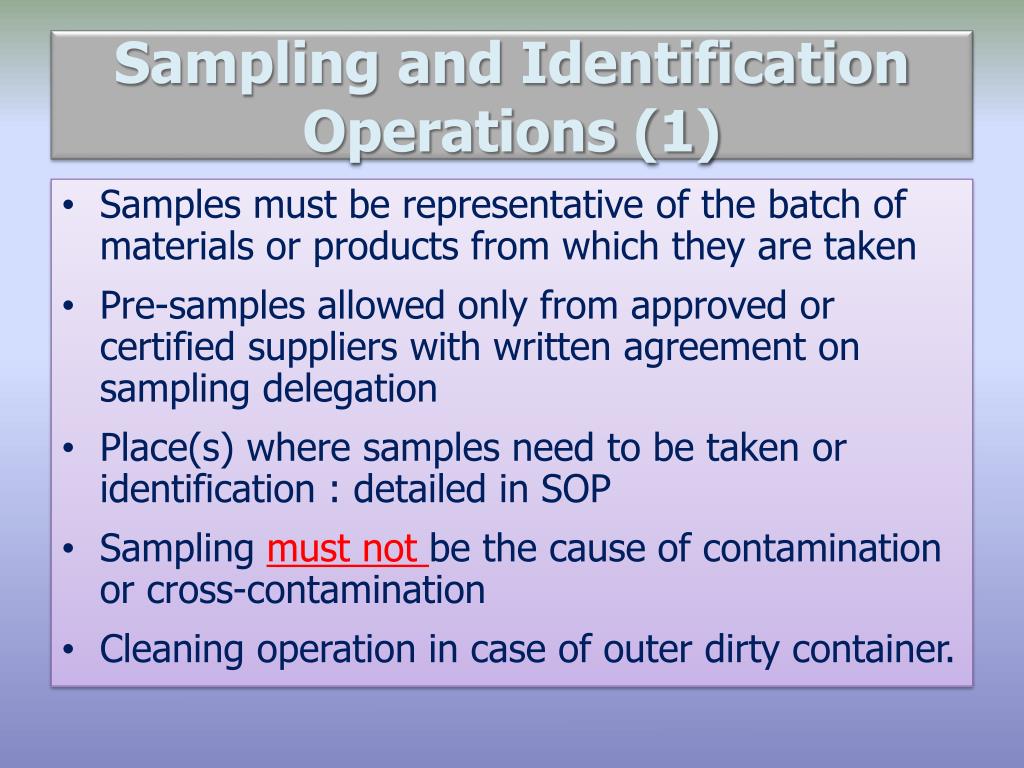 Sampling and Identification Operations (1)

• Samples must be representative of the batch of materials or products from which they are taken

• Pre-samples allowed only from approved or certified suppliers with written agreement on sampling delegation

• Place(s) where samples need to be taken or identification : detailed in SOP

• Sampling must not be the cause of contamination or cross-contamination

• Cleaning operation in case of outer dirty container.